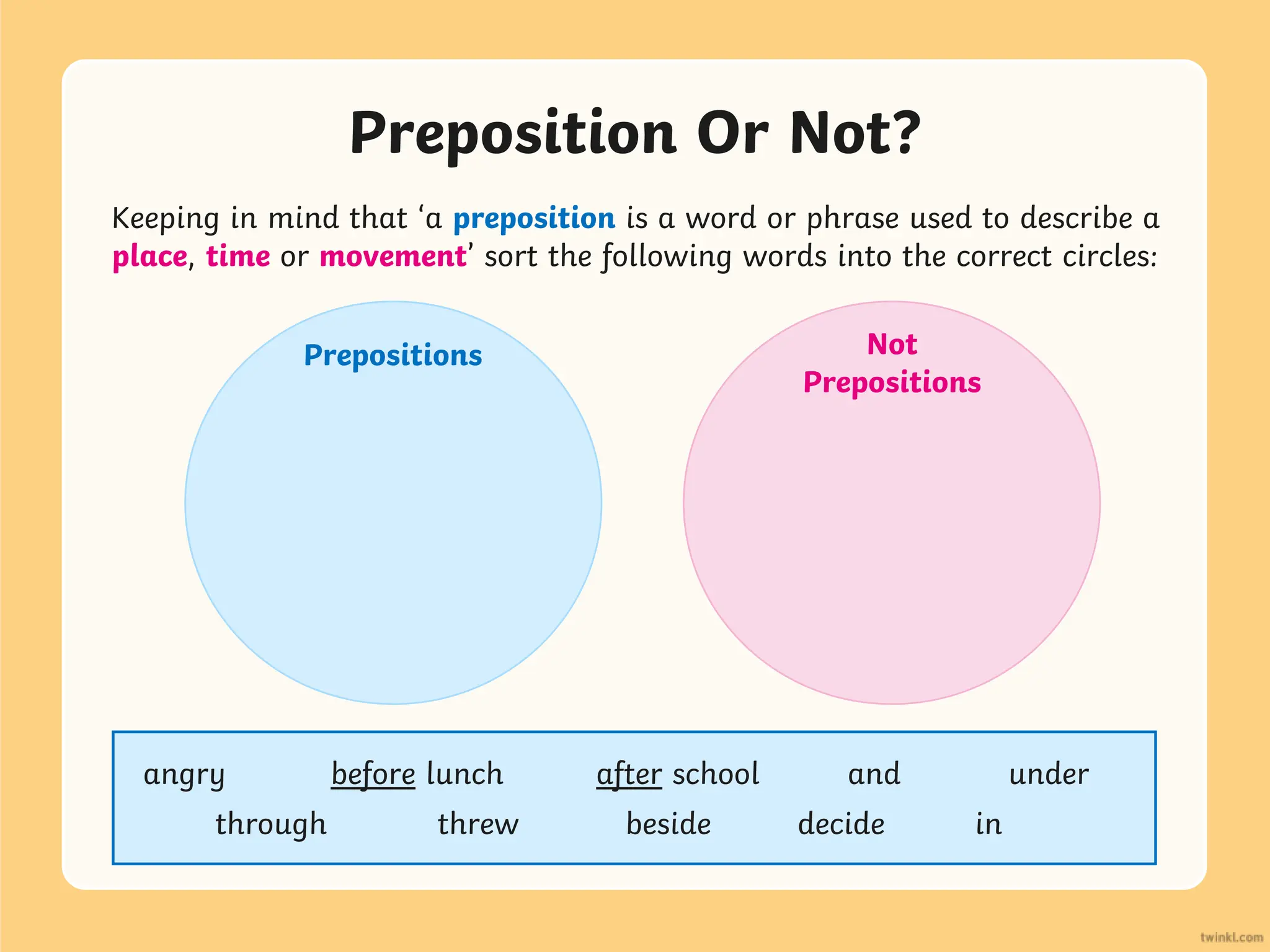 Preposition Or Not?

Keeping in mind that ‘a preposition is a word or phrase used to describe a place, time or movement’ sort the following words into the correct circles:

Prepositions

Not Prepositions

angry before lunch after school and under
through threw beside decide in

twinkl.com